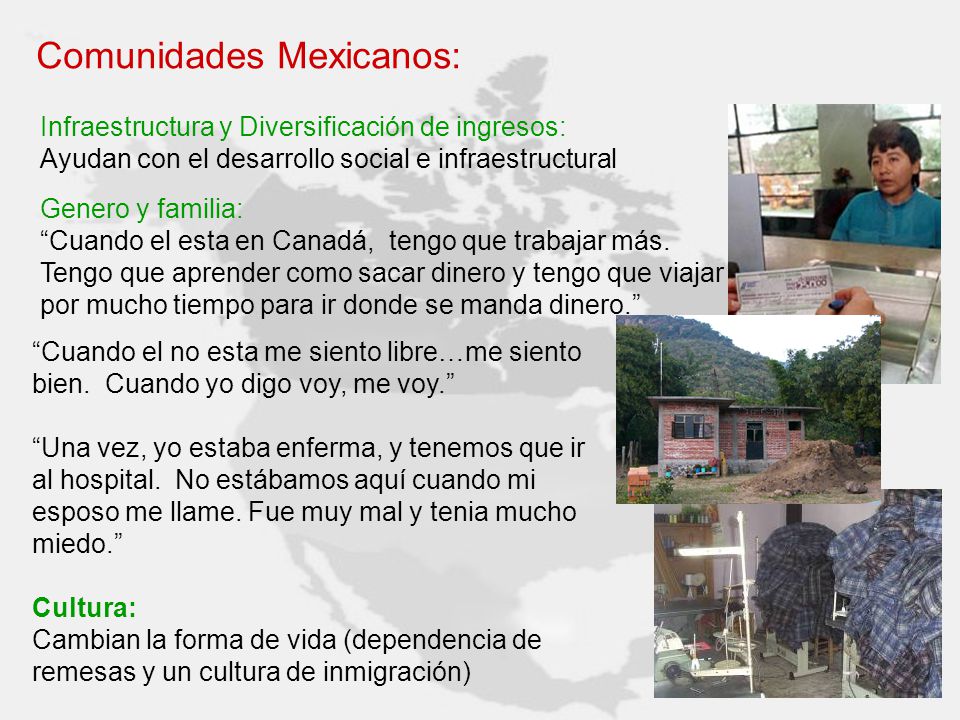 Comunidades Mexicanos:

Infraestructura y Diversificación de ingresos:
Ayudan con el desarrollo social e infraestructural

Genero y familia:
“Cuando el esta en Canadá, tengo que trabajar más. Tengo que aprender como sacar dinero y tengo que viajar por mucho tiempo para ir donde se manda dinero.”

“Cuando el no esta me siento libre…me siento bien. Cuando yo digo voy, me voy.”

“Una vez, yo estaba enferma, y tenemos que ir al hospital. No estábamos aquí cuando mi esposo me llame. Fue muy mal y tenia mucho miedo.”

Cultura:
Cambian la forma de vida (dependencia de remesas y un cultura de inmigración)